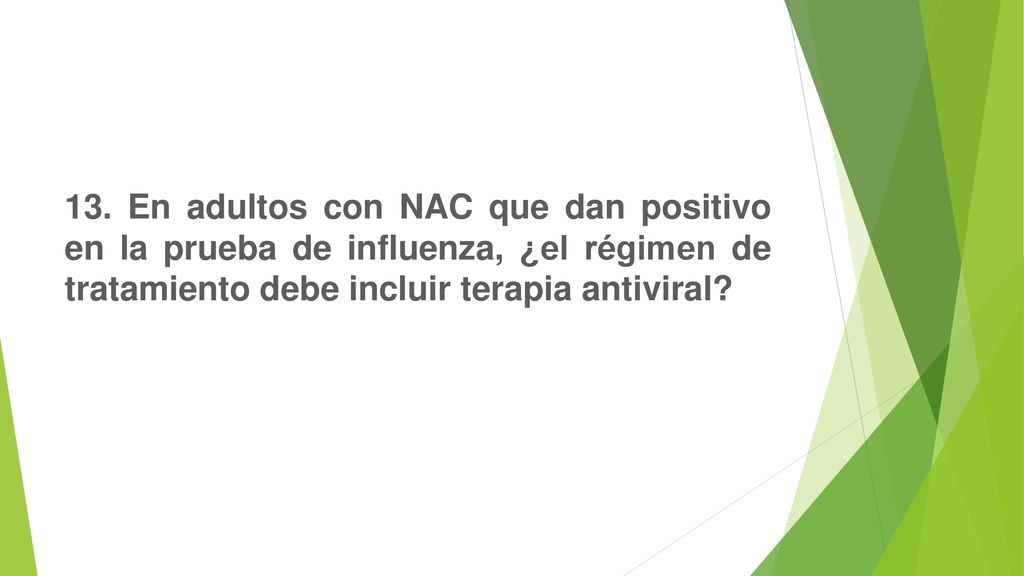 13. En adultos con NAC que dan positivo en la prueba de influenza, ¿el régimen de tratamiento debe incluir terapia antiviral?